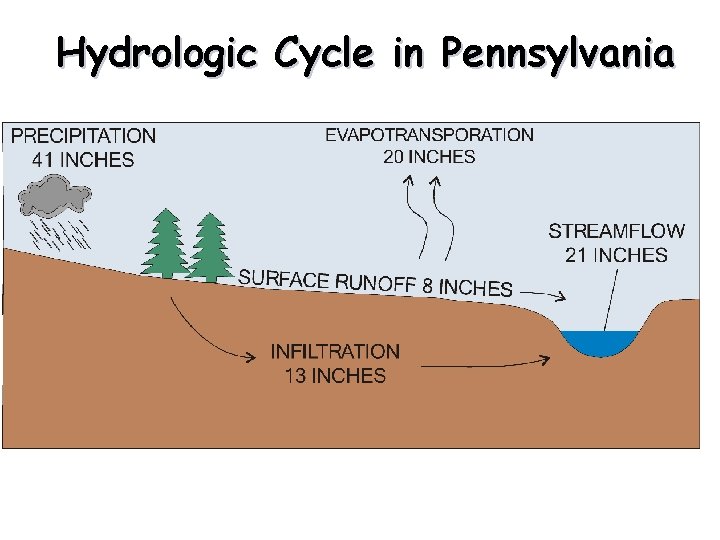 Hydrologic Cycle in Pennsylvania

PRECIPITATION
41 INCHES

EVAPOTRANSPORATION
20 INCHES

STREAMFLOW
21 INCHES

SURFACE RUNOFF 8 INCHES

INFILTRATION
13 INCHES